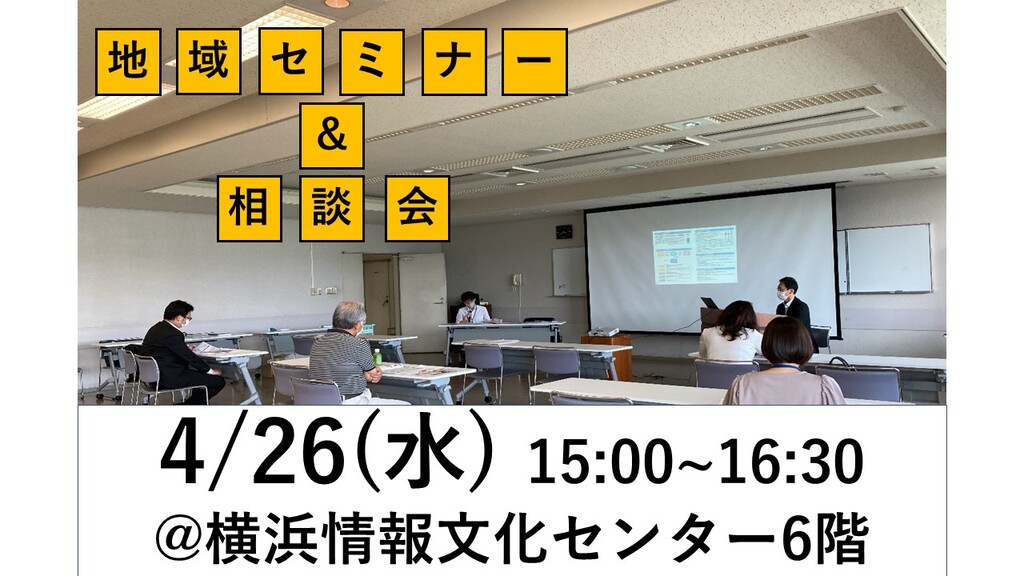 地域セミナー
&
相談会

4/26(水) 15:00~16:30
@横浜情報文化センター6階